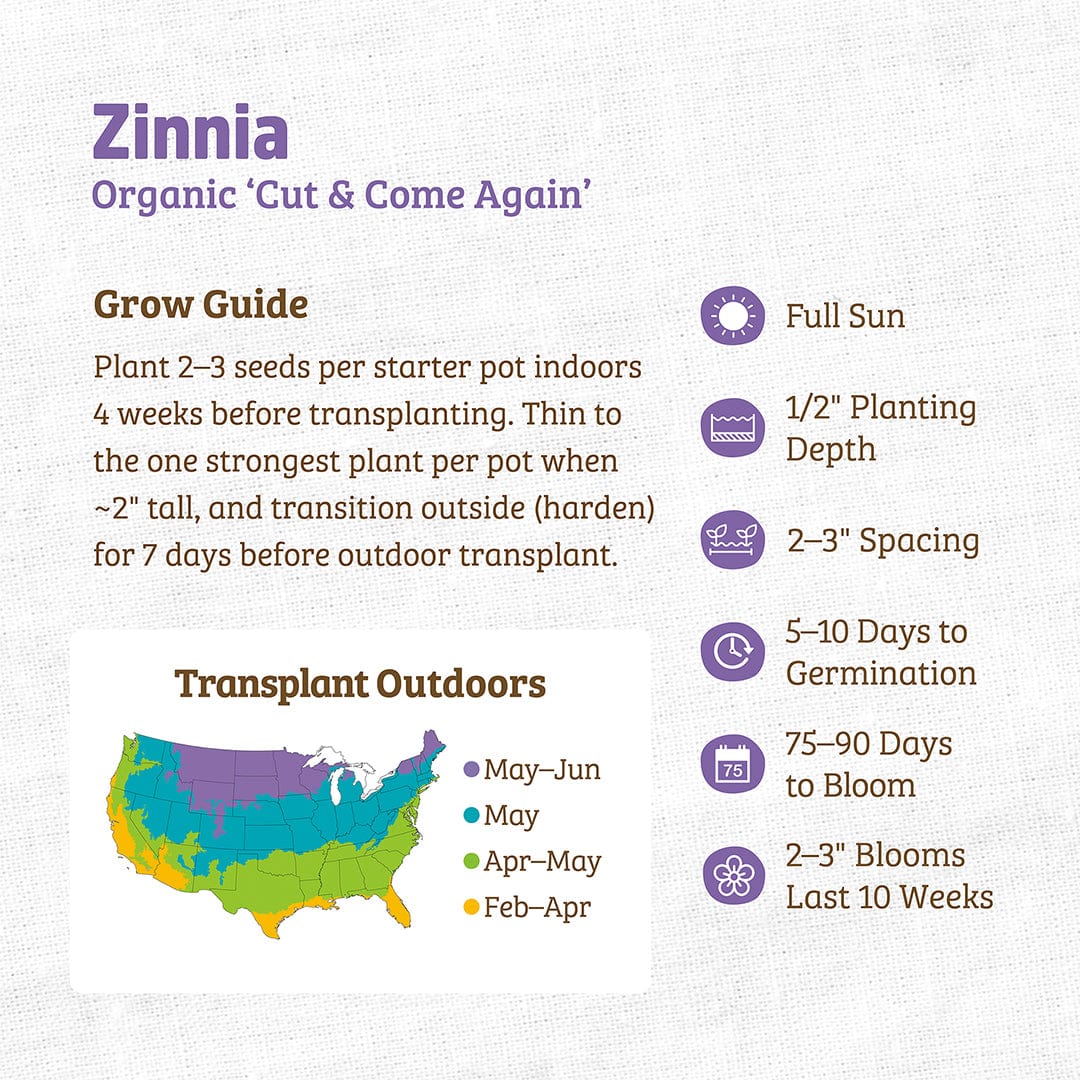 Zinnia
Organic ‘Cut & Come Again’

Grow Guide

Plant 2–3 seeds per starter pot indoors 4 weeks before transplanting. Thin to the one strongest plant per pot when ~2" tall, and transition outside (harden) for 7 days before outdoor transplant.

Transplant Outdoors

May–Jun
May
Apr–May
Feb–Apr

Full Sun

1/2" Planting Depth

2–3" Spacing

5–10 Days to Germination

75
75–90 Days to Bloom

2–3" Blooms Last 10 Weeks